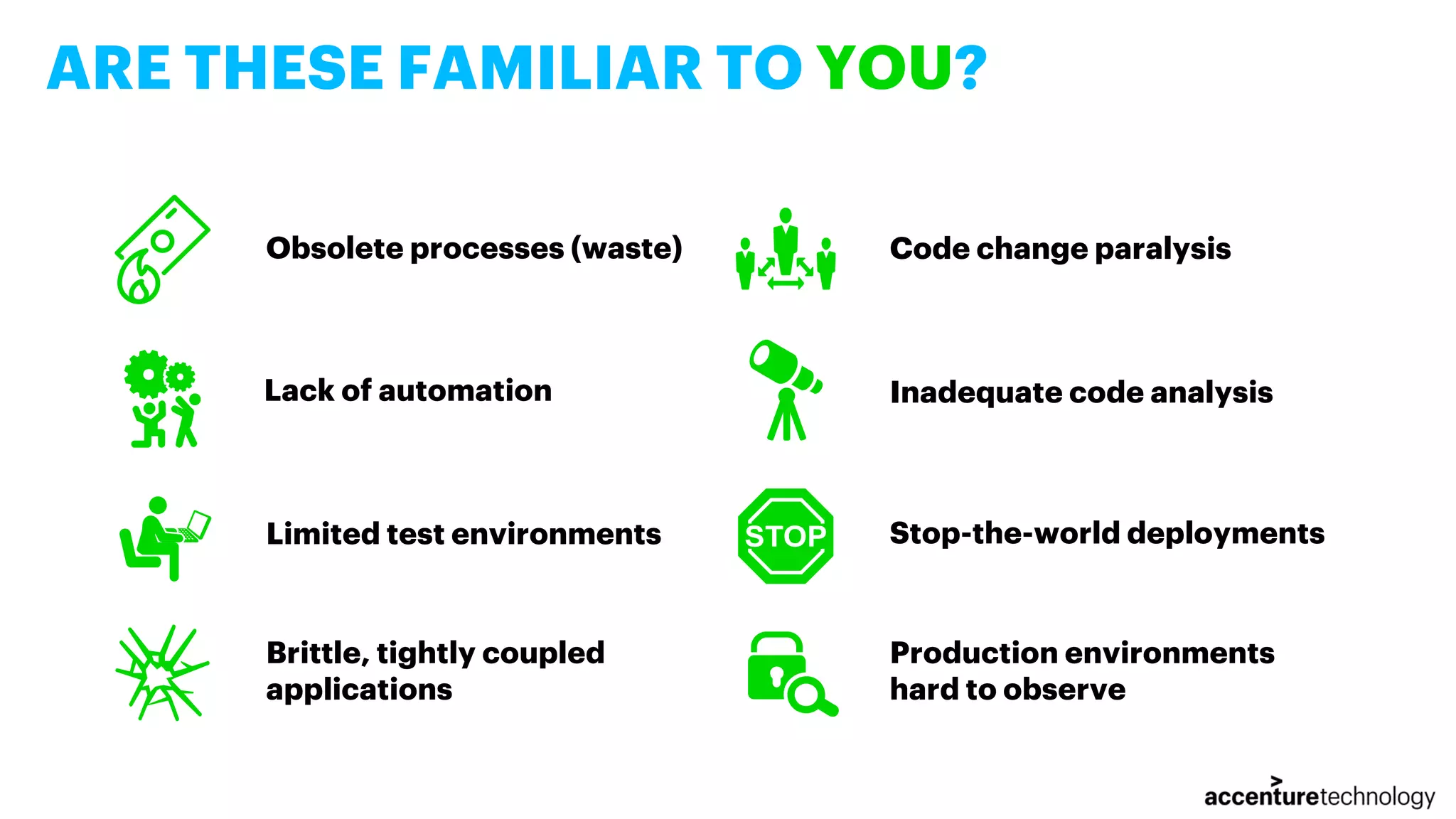 ARE THESE FAMILIAR TO YOU?

Obsolete processes (waste)

Lack of automation

Limited test environments

Brittle, tightly coupled applications

Code change paralysis

Inadequate code analysis

STOP

Stop-the-world deployments

Production environments hard to observe

accenturetechnology